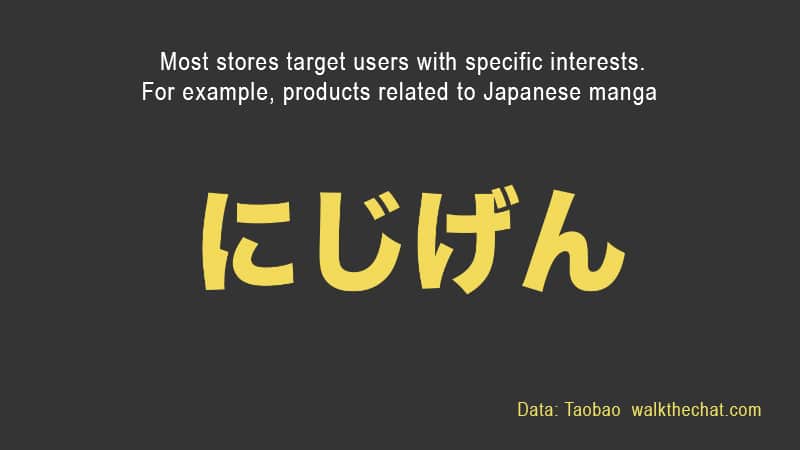 Most stores target users with specific interests.
For example, products related to Japanese manga

にじげん

Data: Taobao walkthechat.com